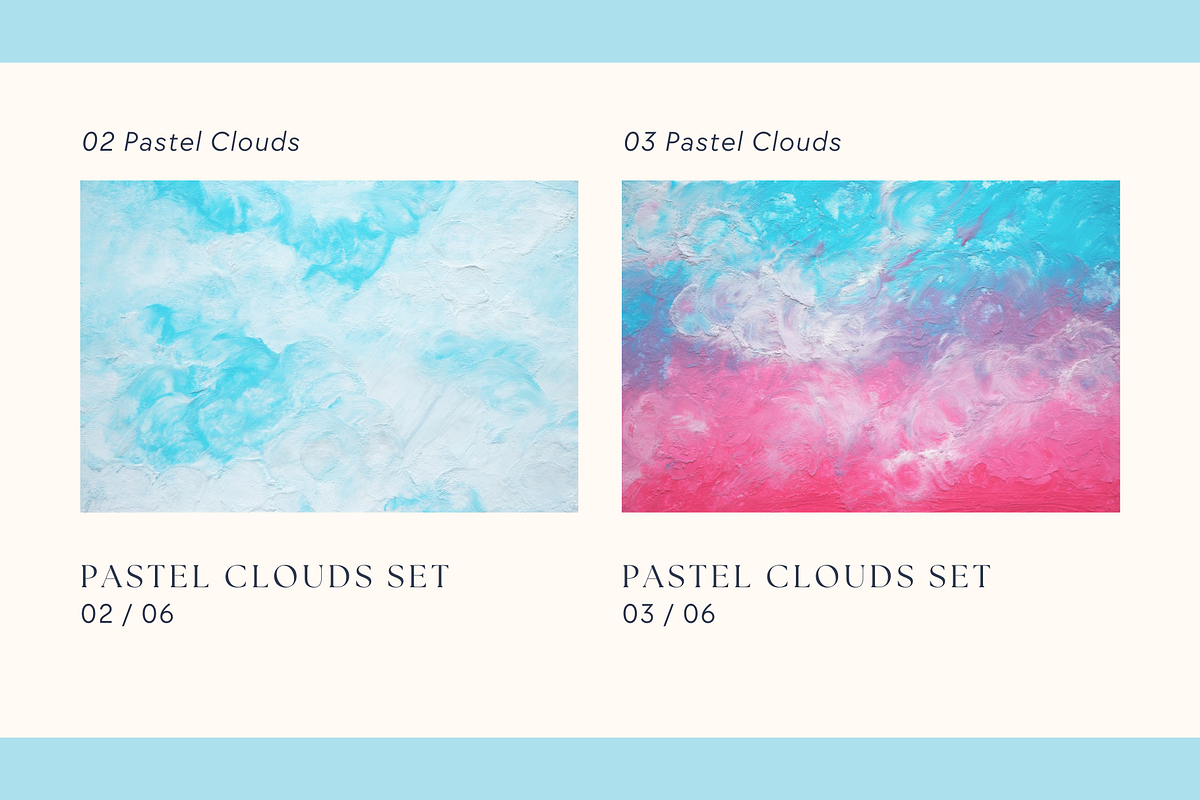 02 Pastel Clouds

PASTEL CLOUDS SET
02 / 06

03 Pastel Clouds

PASTEL CLOUDS SET
03 / 06